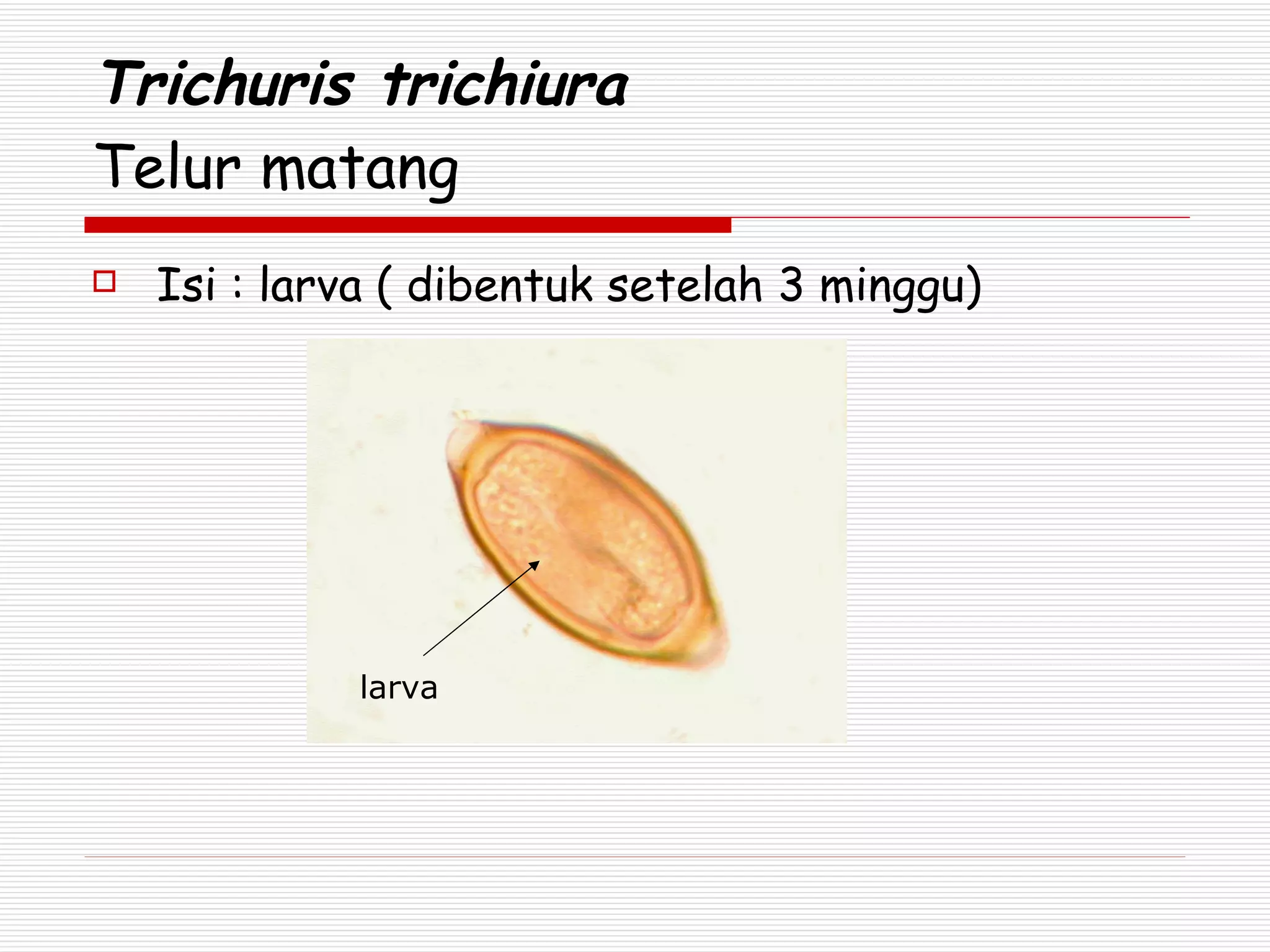 Trichuris trichiura
Telur matang

Isi : larva ( dibentuk setelah 3 minggu)

larva